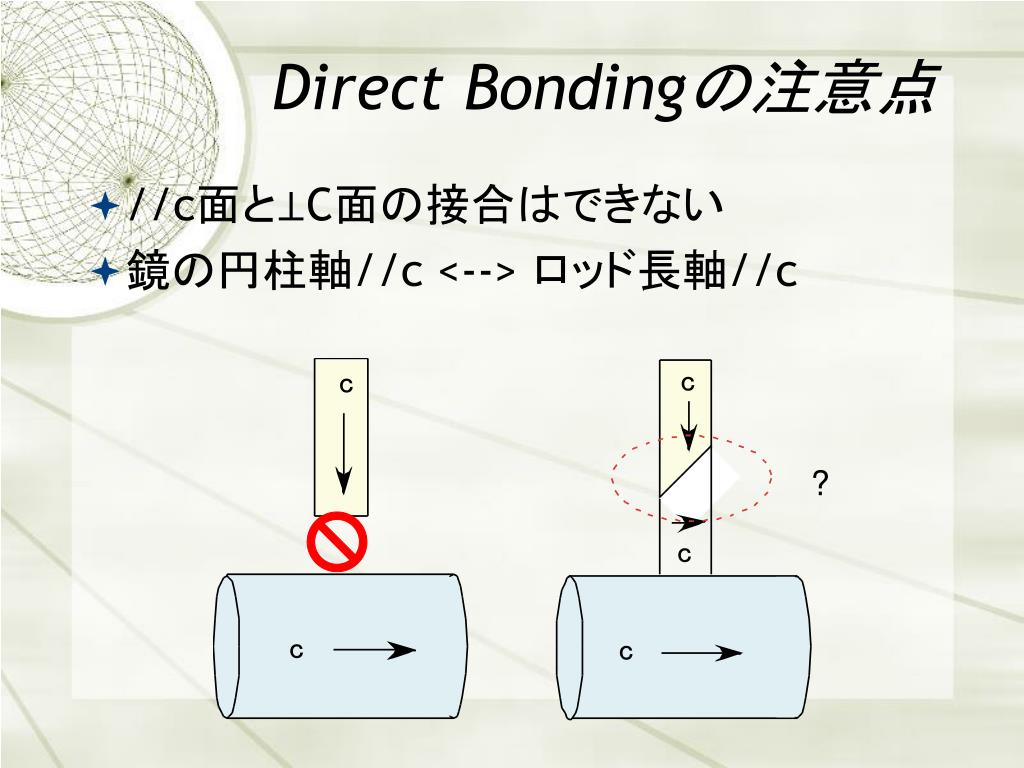 Direct Bondingの注意点

//c面と⊥C面の接合はできない

鏡の円柱軸//c <--> ロッド長軸//c

c

c

c

c

?

c